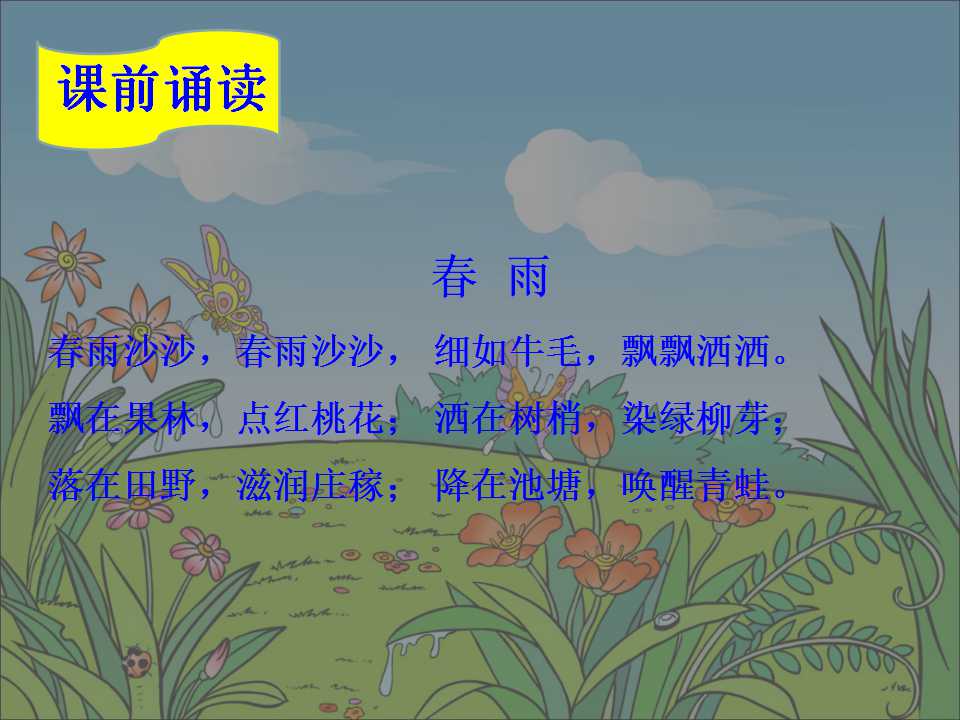 课前诵读

春 雨

春雨沙沙，春雨沙沙， 细如牛毛，飘飘洒洒。

飘在果林，点红桃花； 洒在树梢，染绿柳芽；

落在田野，滋润庄稼； 降在池塘，唤醒青蛙。